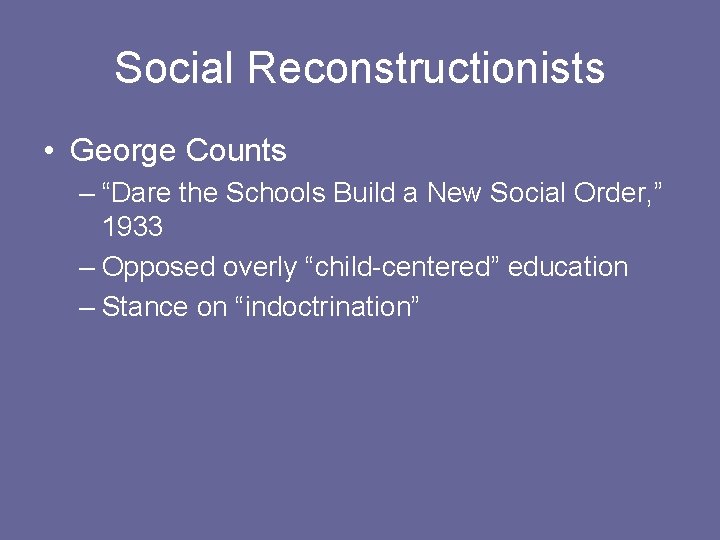 Social Reconstructionists

• George Counts
– “Dare the Schools Build a New Social Order,” 1933
– Opposed overly “child-centered” education
– Stance on “indoctrination”